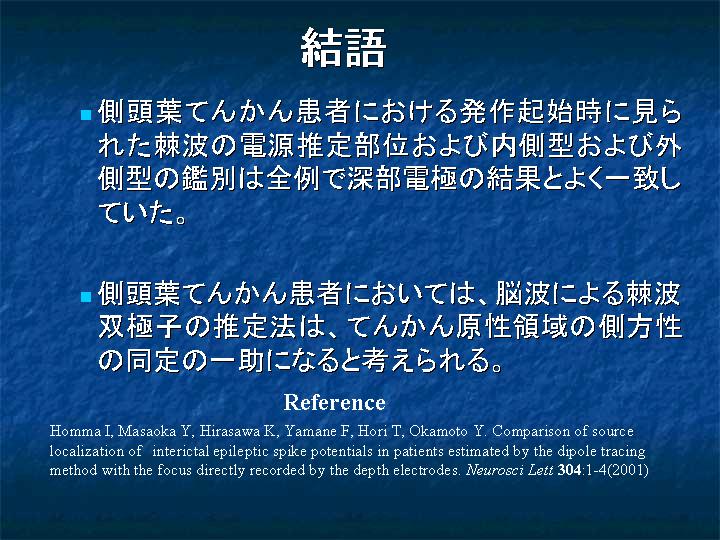 結語

側頭葉てんかん患者における発作起始時に見られた棘波の電源推定部位および内側型および外側型の鑑別は全例で深部電極の結果とよく一致していた。

側頭葉てんかん患者においては、脳波による棘波双極子の推定法は、てんかん原性領域の側方性の同定の一助になると考えられる。

Reference

Homma I, Masaoka Y, Hirasawa K, Yamane F, Hori T, Okamoto Y. Comparison of source localization of interictal epileptic spike potentials in patients estimated by the dipole tracing method with the focus directly recorded by the depth electrodes. Neurosci Lett 304:1-4(2001)